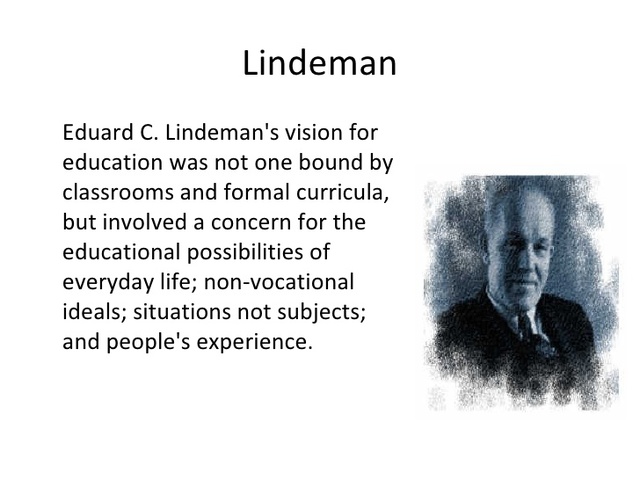 Lindeman

Eduard C. Lindeman's vision for education was not one bound by classrooms and formal curricula, but involved a concern for the educational possibilities of everyday life; non-vocational ideals; situations not subjects; and people's experience.